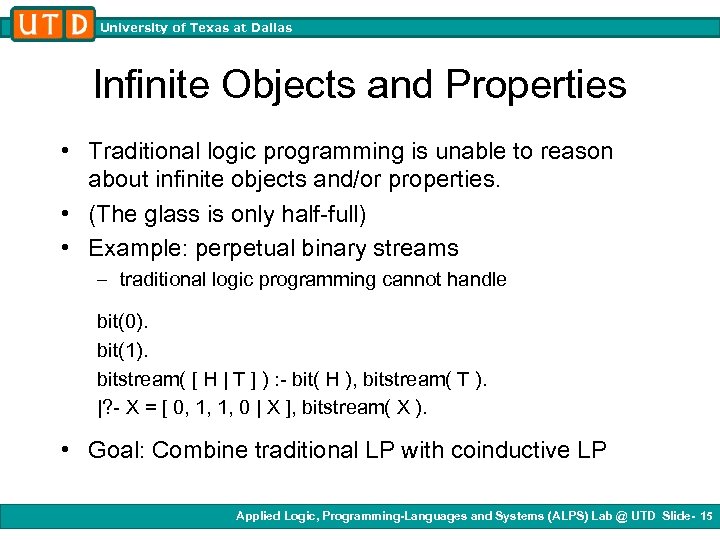 UTD University of Texas at Dallas

Infinite Objects and Properties

• Traditional logic programming is unable to reason about infinite objects and/or properties.
• (The glass is only half-full)
• Example: perpetual binary streams
– traditional logic programming cannot handle

bit(0).
bit(1).
bitstream( [ H | T ] ) :- bit( H ), bitstream( T ).
|?- X = [ 0, 1, 1, 0 | X ], bitstream( X ).

• Goal: Combine traditional LP with coinductive LP

Applied Logic, Programming-Languages and Systems (ALPS) Lab @ UTD Slide- 15